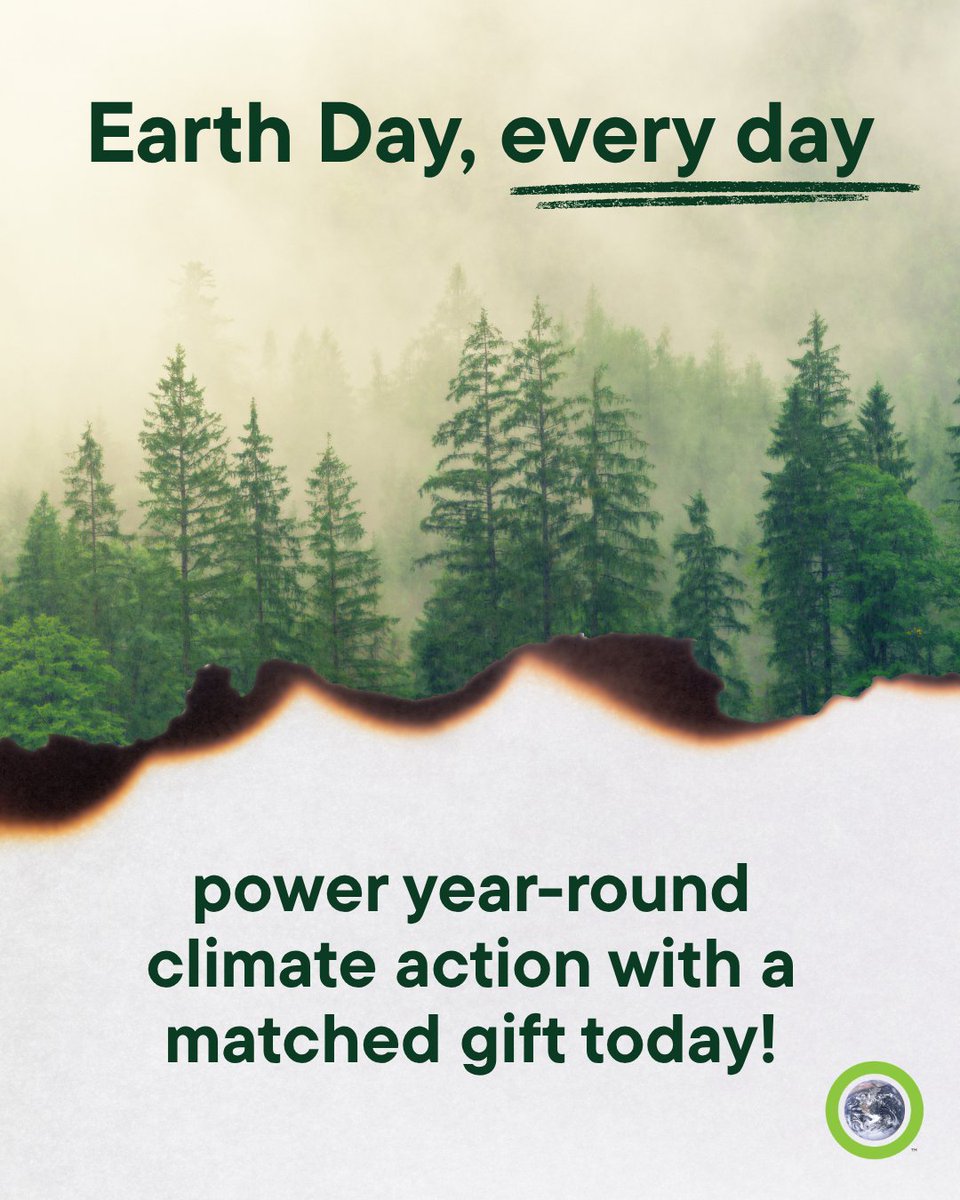 Earth Day, every day

power year-round climate action with a matched gift today!

™